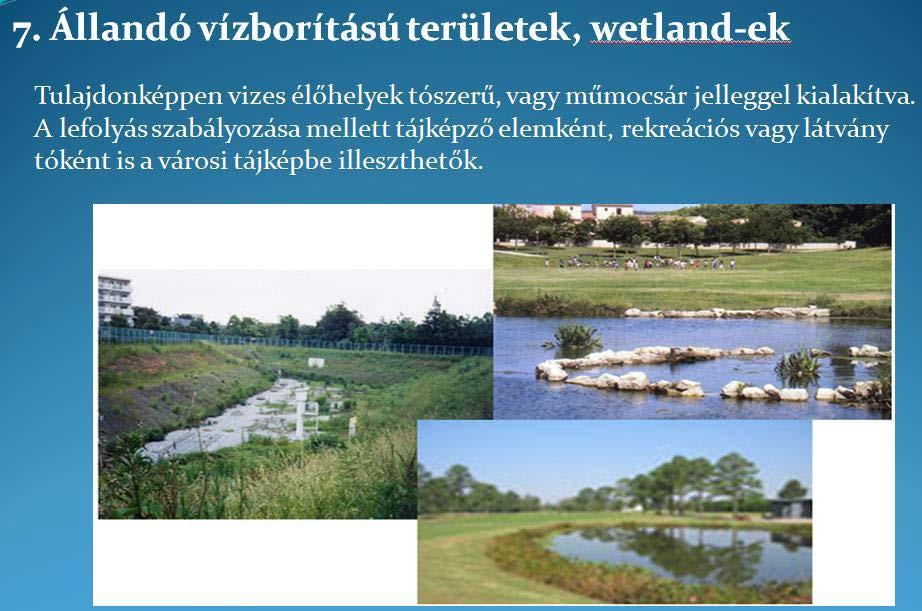 7. Állandó vízborítású területek, wetland-ek

Tulajdonképpen vizes élőhelyek tószerű, vagy műmocsár jelleggel kialakítva. A lefolyás szabályozása mellett tájképző elemként, rekreációs vagy látvány tóként is a városi tájképbe illeszthetők.